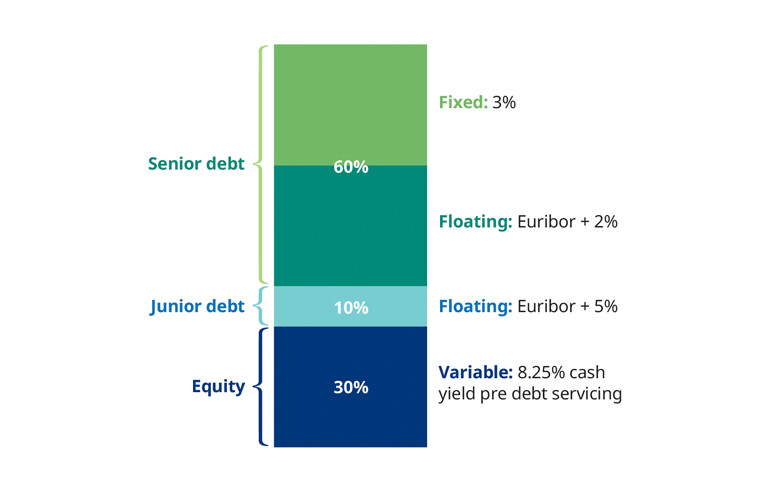 Senior debt
60%
Fixed: 3%
Floating: Euribor + 2%

Junior debt
10%
Floating: Euribor + 5%

Equity
30%
Variable: 8.25% cash yield pre debt servicing